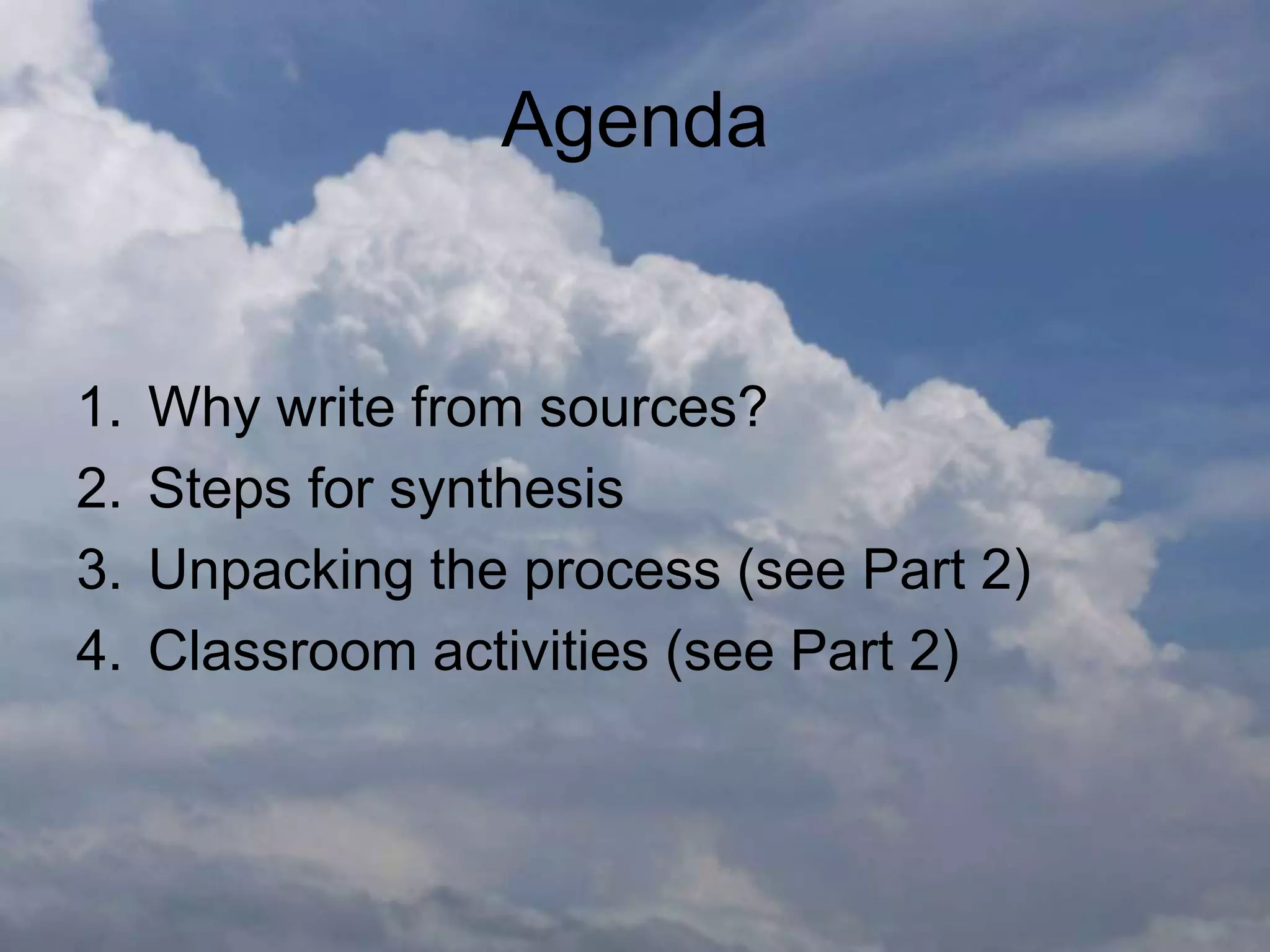 Agenda

1. Why write from sources?
2. Steps for synthesis
3. Unpacking the process (see Part 2)
4. Classroom activities (see Part 2)